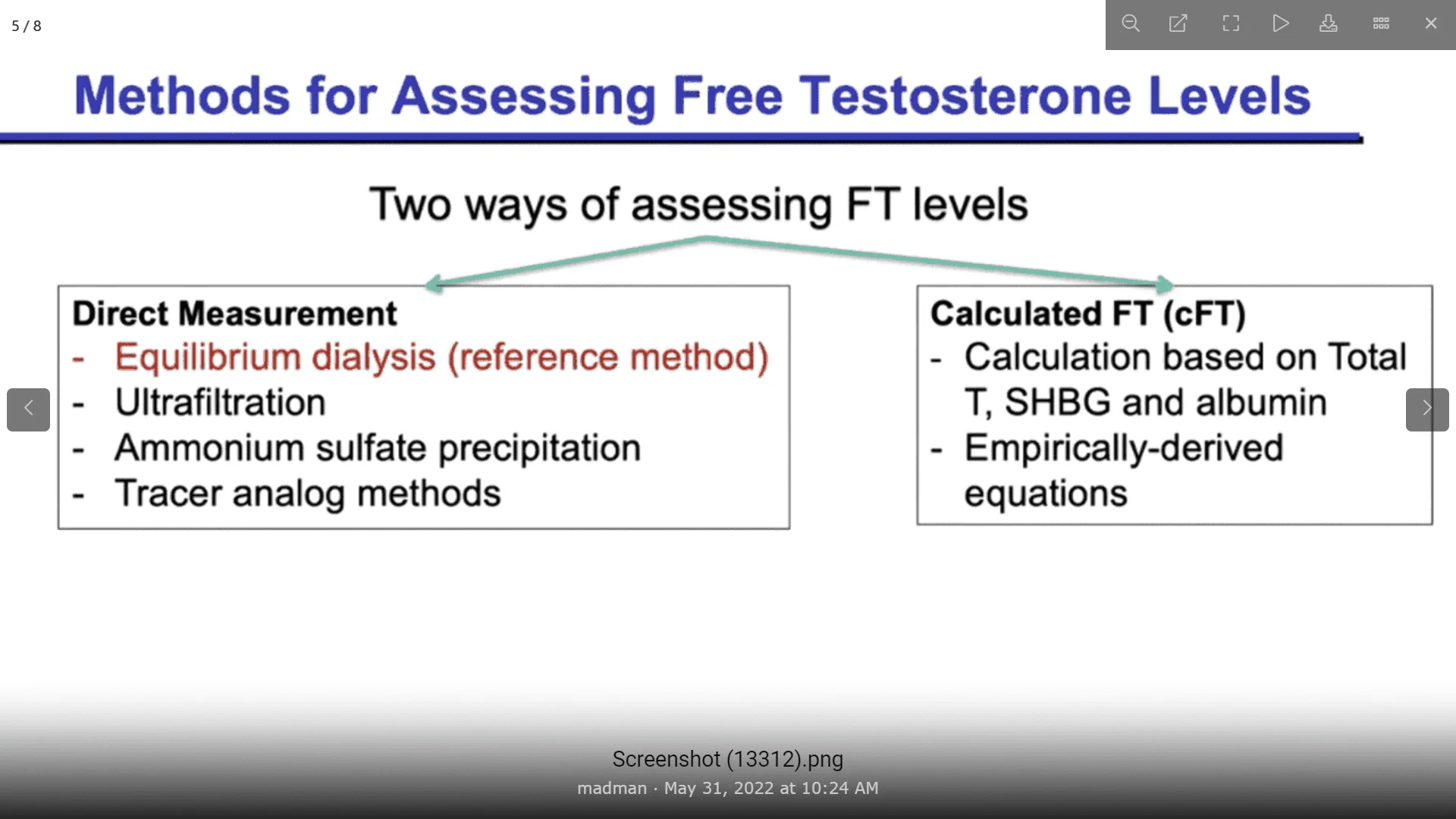 5 / 8

Methods for Assessing Free Testosterone Levels

Two ways of assessing FT levels

Direct Measurement
- Equilibrium dialysis (reference method)
- Ultrafiltration
- Ammonium sulfate precipitation
- Tracer analog methods

Calculated FT (cFT)
- Calculation based on Total T, SHBG and albumin
- Empirically-derived equations

Screenshot (13312).png
madman · May 31, 2022 at 10:24 AM